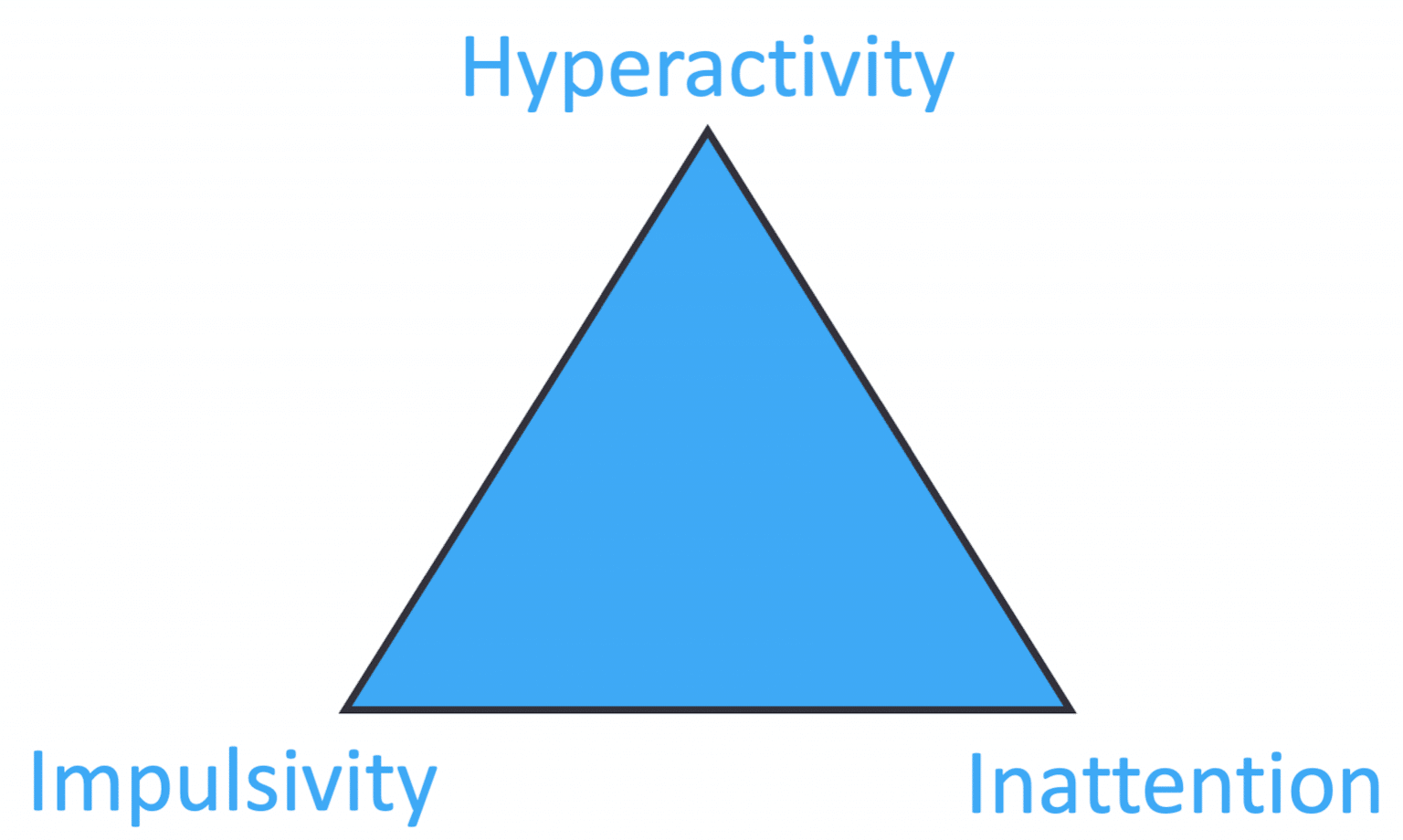 Hyperactivity

Impulsivity

Inattention